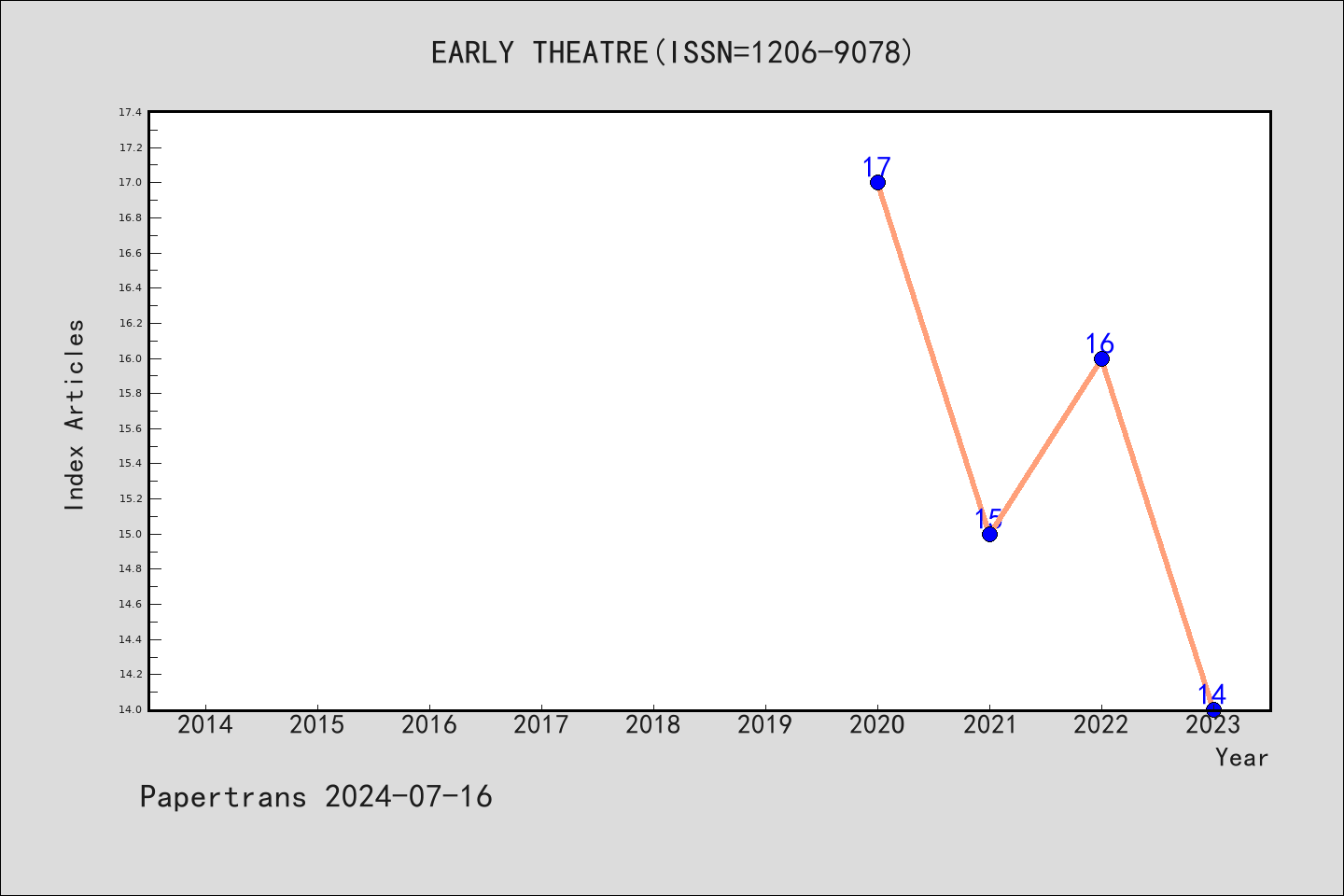 EARLY THEATRE(ISSN=1206-9078)

Index Articles

17.4
17.2
17.0
16.8
16.6
16.4
16.2
16.0
15.8
15.6
15.4
15.2
15.0
14.8
14.6
14.4
14.2
14.0

17
15
16
14

2014 2015 2016 2017 2018 2019 2020 2021 2022 2023

Year

Papertrans 2024-07-16